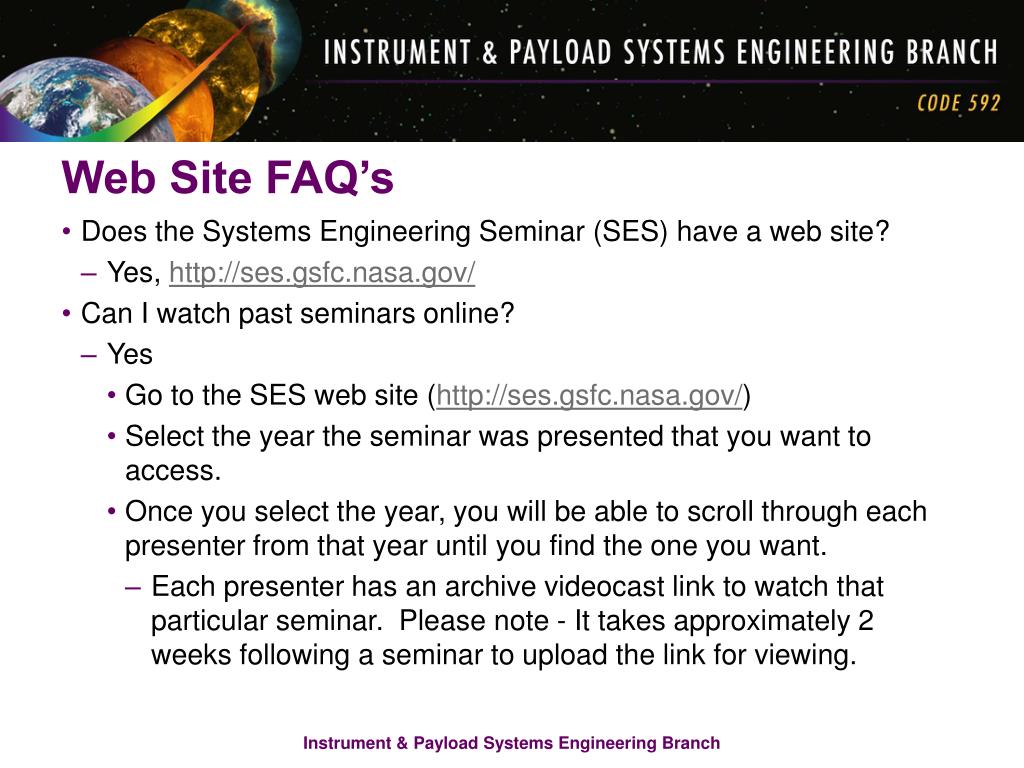 INSTRUMENT & PAYLOAD SYSTEMS ENGINEERING BRANCH

CODE 592

Web Site FAQ’s

• Does the Systems Engineering Seminar (SES) have a web site?

– Yes, http://ses.gsfc.nasa.gov/

• Can I watch past seminars online?

– Yes

• Go to the SES web site (http://ses.gsfc.nasa.gov/)

• Select the year the seminar was presented that you want to access.

• Once you select the year, you will be able to scroll through each presenter from that year until you find the one you want.

– Each presenter has an archive videocast link to watch that particular seminar. Please note - It takes approximately 2 weeks following a seminar to upload the link for viewing.

Instrument & Payload Systems Engineering Branch